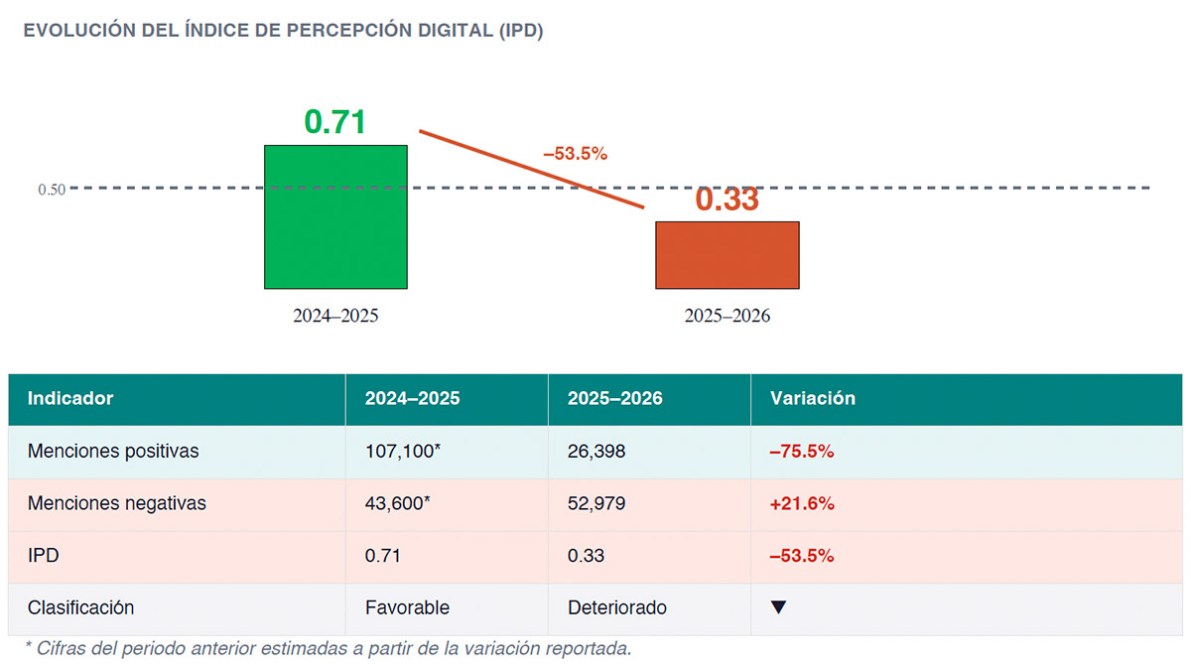 EVOLUCIÓN DEL ÍNDICE DE PERCEPCIÓN DIGITAL (IPD)

0.71

–53.5%

0.50

0.33

2024–2025

2025–2026

| Indicador | 2024–2025 | 2025–2026 | Variación |
|---|---|---|---|
| Menciones positivas | 107,100* | 26,398 | –75.5% |
| Menciones negativas | 43,600* | 52,979 | +21.6% |
| IPD | 0.71 | 0.33 | –53.5% |
| Clasificación | Favorable | Deteriorado | ▼ |

* Cifras del periodo anterior estimadas a partir de la variación reportada.